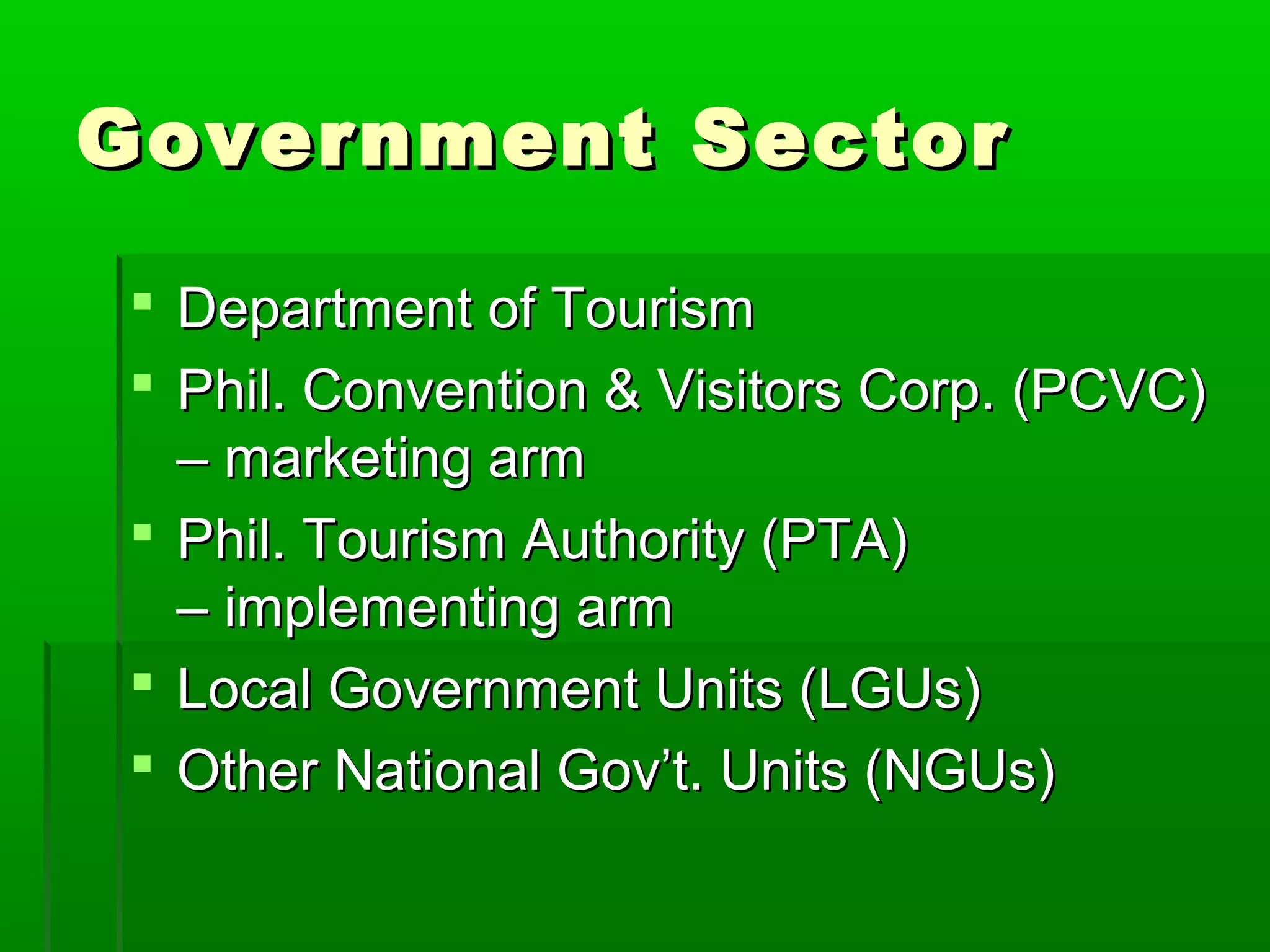 Government Sector

- Department of Tourism
- Phil. Convention & Visitors Corp. (PCVC) – marketing arm
- Phil. Tourism Authority (PTA) – implementing arm
- Local Government Units (LGUs)
- Other National Gov't. Units (NGUs)